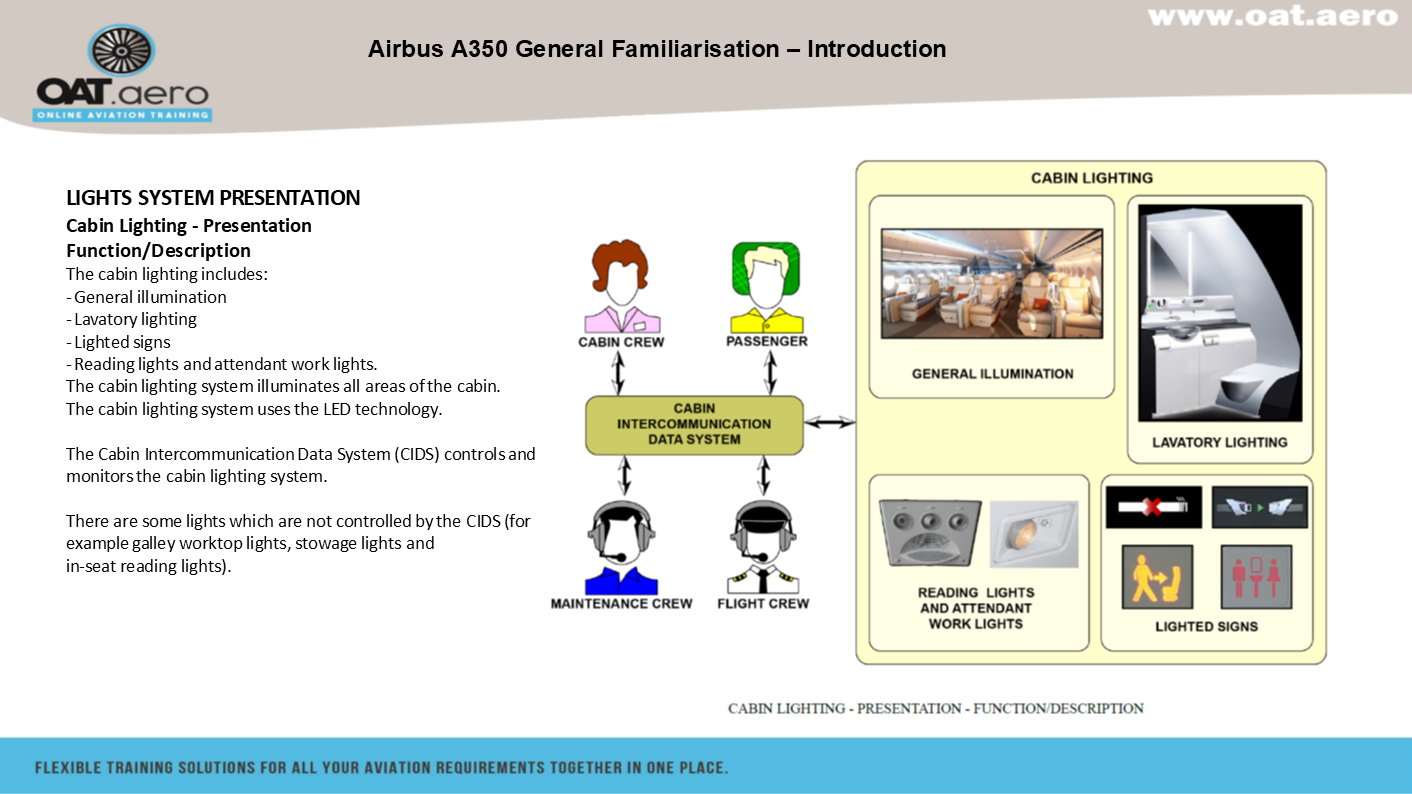 www.oat.aero

OAT.aero
ONLINE AVIATION TRAINING

Airbus A350 General Familiarisation – Introduction

LIGHTS SYSTEM PRESENTATION
Cabin Lighting - Presentation
Function/Description
The cabin lighting includes:
- General illumination
- Lavatory lighting
- Lighted signs
- Reading lights and attendant work lights.
The cabin lighting system illuminates all areas of the cabin.
The cabin lighting system uses the LED technology.

The Cabin Intercommunication Data System (CIDS) controls and monitors the cabin lighting system.

There are some lights which are not controlled by the CIDS (for example galley worktop lights, stowage lights and in-seat reading lights).

CABIN CREW
PASSENGER
CABIN INTERCOMMUNICATION DATA SYSTEM
MAINTENANCE CREW
FLIGHT CREW

CABIN LIGHTING
GENERAL ILLUMINATION
LAVATORY LIGHTING
READING LIGHTS AND ATTENDANT WORK LIGHTS
LIGHTED SIGNS

CABIN LIGHTING - PRESENTATION - FUNCTION/DESCRIPTION

FLEXIBLE TRAINING SOLUTIONS FOR ALL YOUR AVIATION REQUIREMENTS TOGETHER IN ONE PLACE.